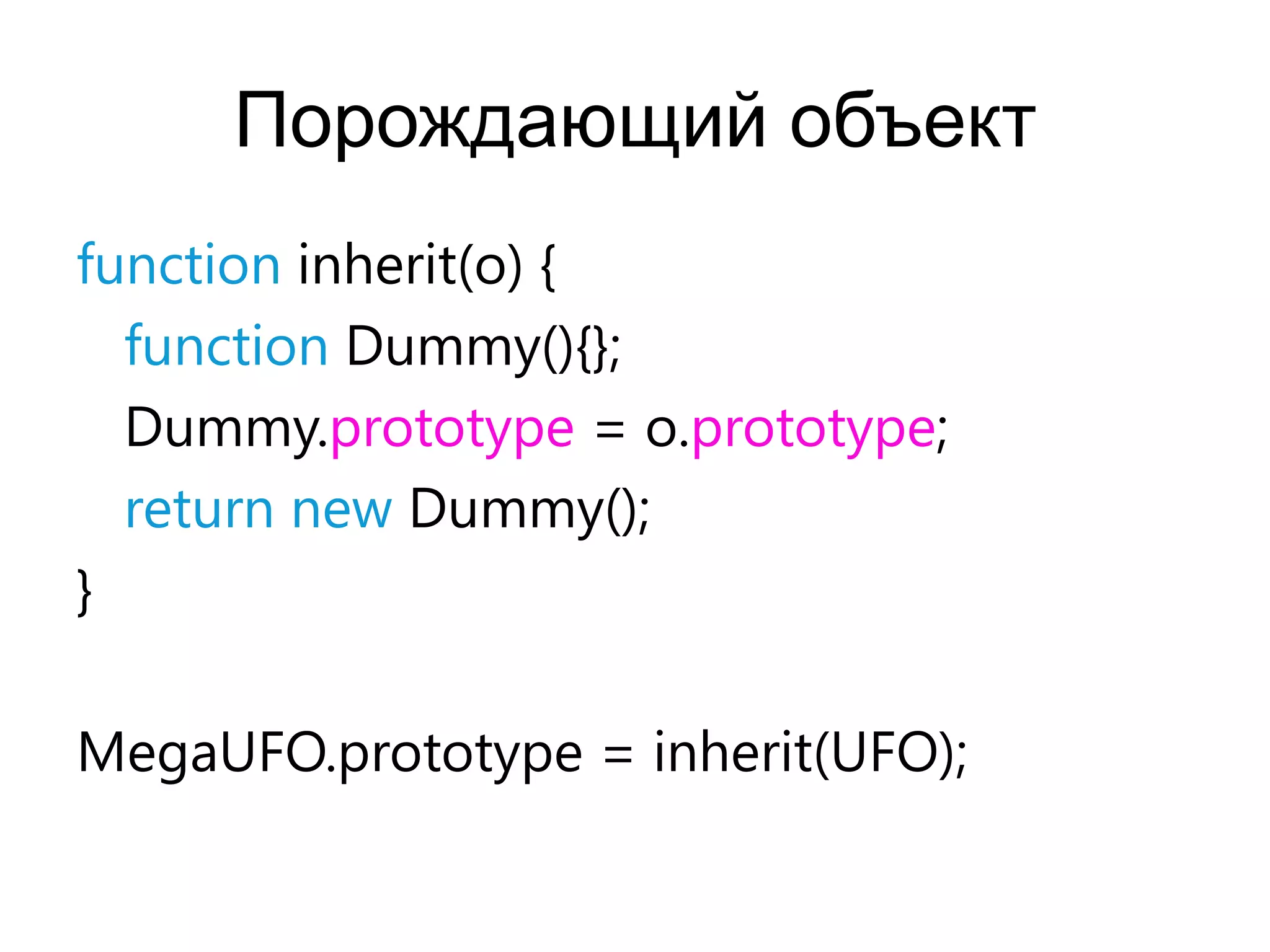 Порождающий объект

function inherit(o) {
function Dummy(){};
Dummy.prototype = o.prototype;
return new Dummy();
}

MegaUFO.prototype = inherit(UFO);